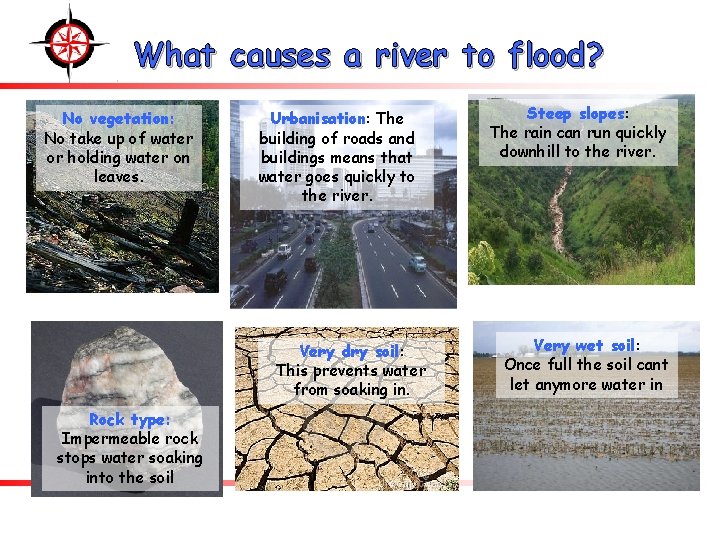 What causes a river to flood?

No vegetation: No take up of water or holding water on leaves.

Urbanisation: The building of roads and buildings means that water goes quickly to the river.

Steep slopes: The rain can run quickly downhill to the river.

Rock type: Impermeable rock stops water soaking into the soil

Very dry soil: This prevents water from soaking in.

Very wet soil: Once full the soil cant let anymore water in